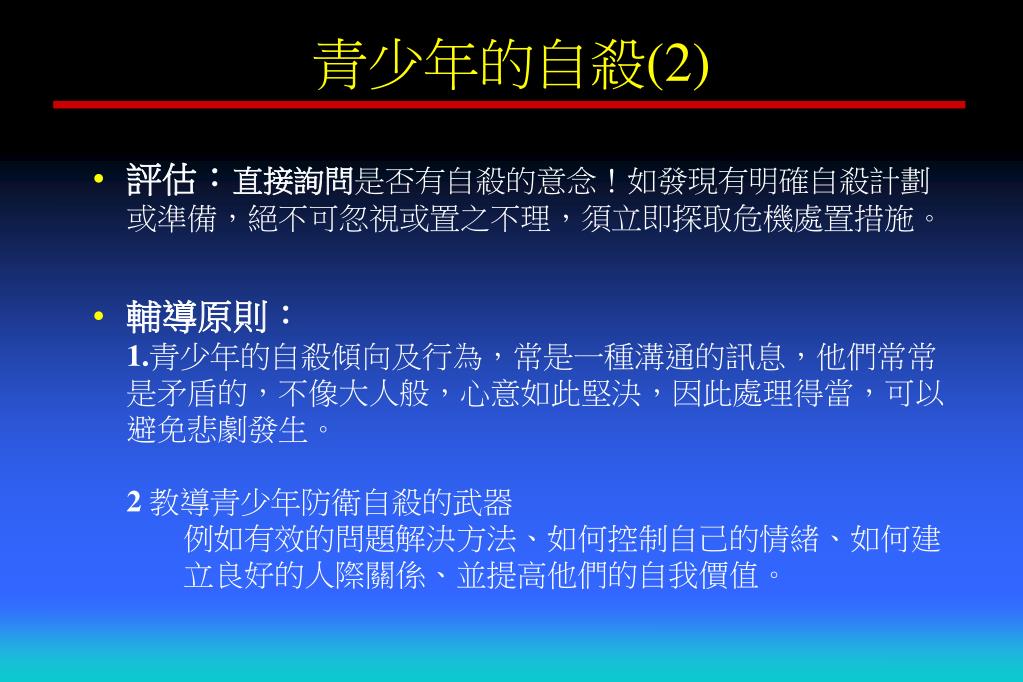 青少年的自殺(2)

• 評估：直接詢問是否有自殺的意念！如發現有明確自殺計劃或準備，絕不可忽視或置之不理，須立即採取危機處置措施。

• 輔導原則：
1.青少年的自殺傾向及行為，常是一種溝通的訊息，他們常常是矛盾的，不像大人般，心意如此堅決，因此處理得當，可以避免悲劇發生。

2 教導青少年防衛自殺的武器
例如有效的問題解決方法、如何控制自己的情緒、如何建立良好的人際關係、並提高他們的自我價值。